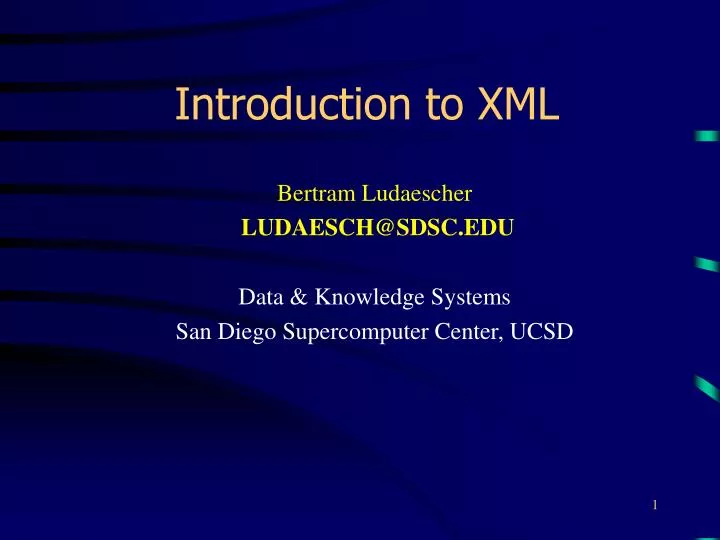 Introduction to XML

Bertram Ludaescher
LUDAESCH@SDSC.EDU

Data & Knowledge Systems
San Diego Supercomputer Center, UCSD

1